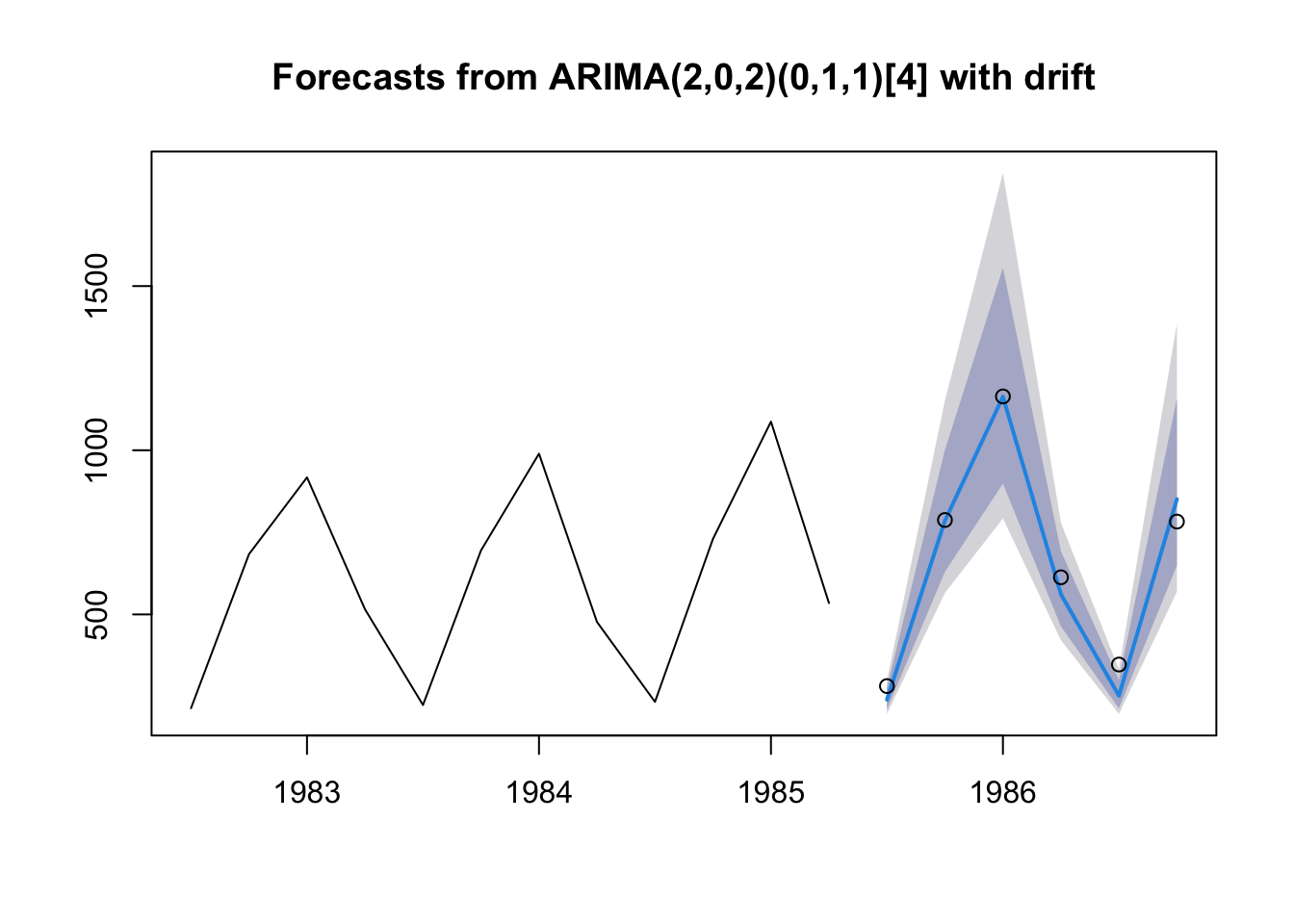 Forecasts from ARIMA(2,0,2)(0,1,1)[4] with drift

1500
1000
500

1983
1984
1985
1986